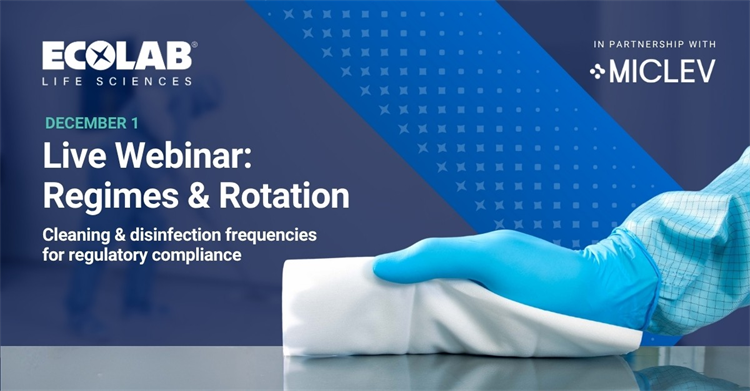 ECOLAB®
LIFE SCIENCES

IN PARTNERSHIP WITH
MICLEV

DECEMBER 1
Live Webinar:
Regimes & Rotation

Cleaning & disinfection frequencies for regulatory compliance